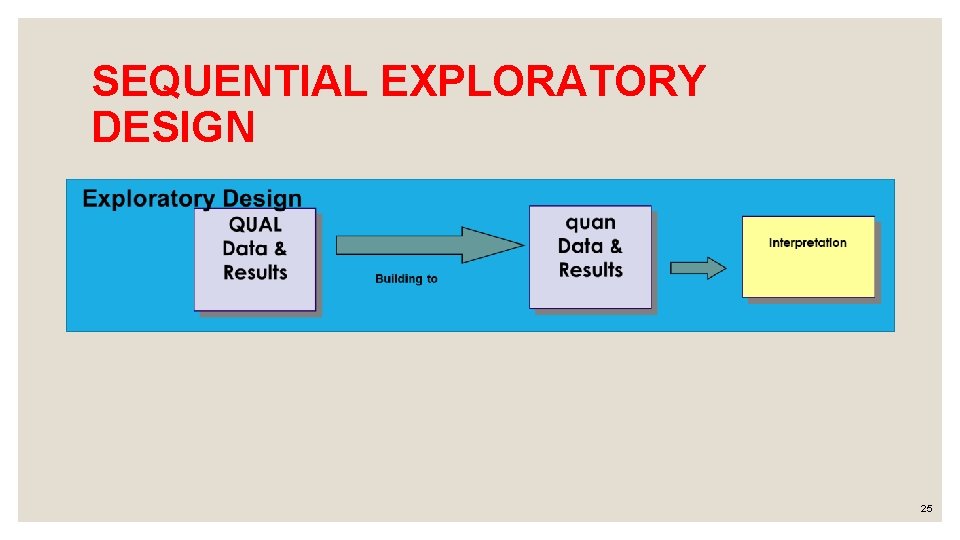 SEQUENTIAL EXPLORATORY DESIGN

Exploratory Design

QUAL Data & Results

Building to

quan Data & Results

Interpretation

25